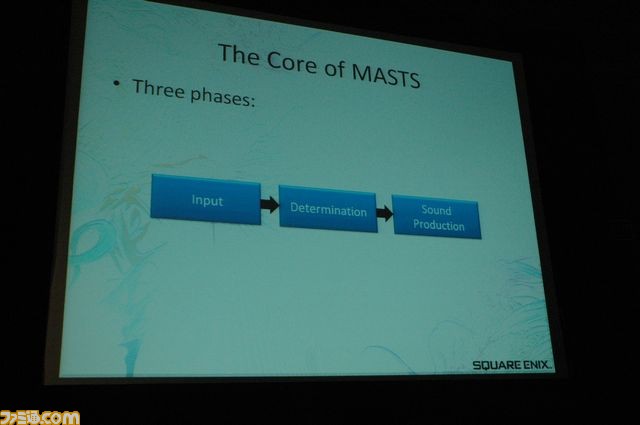 The Core of MASTS

• Three phases:

Input

Determination

Sound Production

SQUARE ENIX.

ファミ通.com